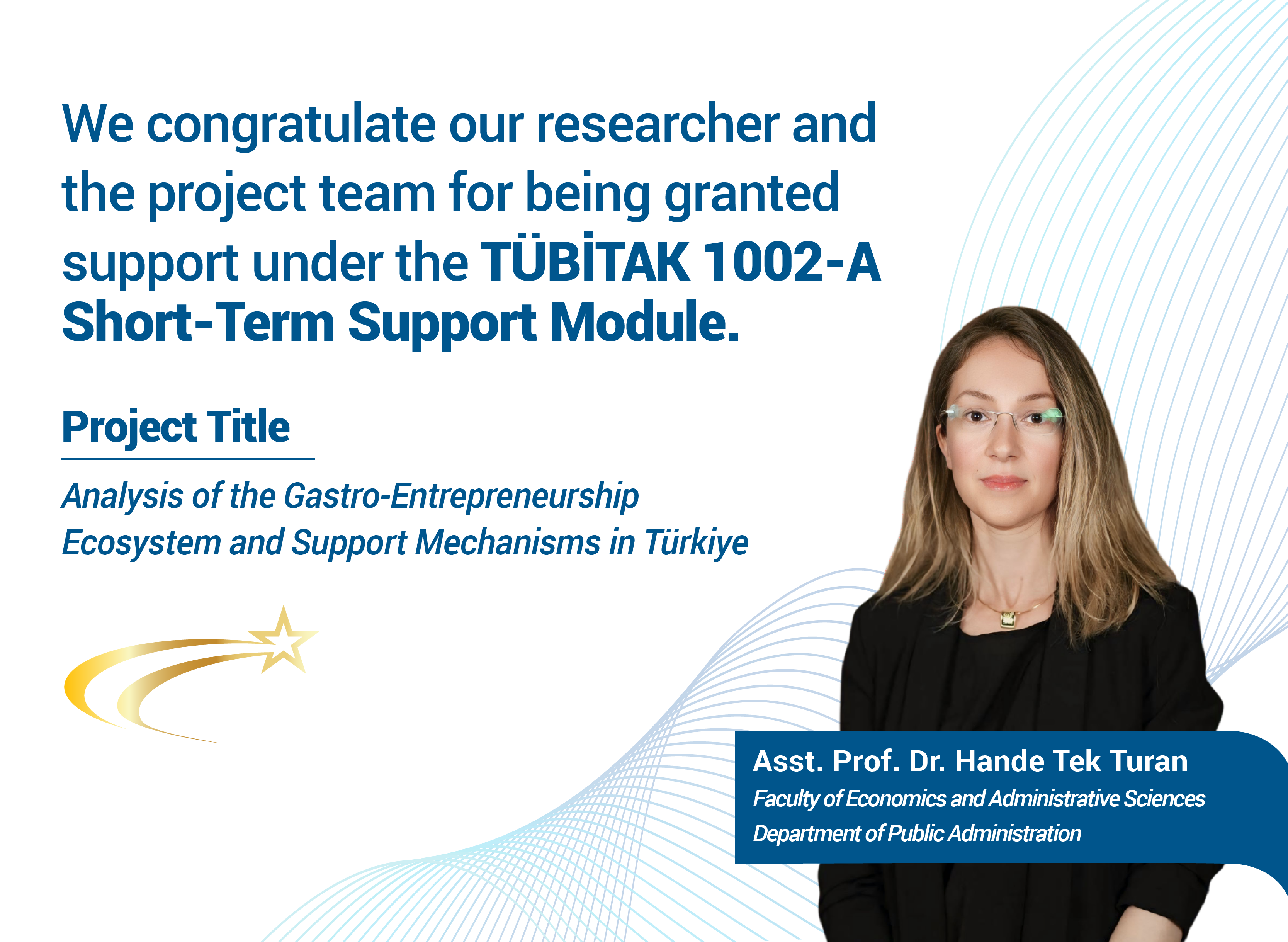 We congratulate our researcher and the project team for being granted support under the TÜBİTAK 1002-A Short-Term Support Module.

Project Title

Analysis of the Gastro-Entrepreneurship Ecosystem and Support Mechanisms in Türkiye

Asst. Prof. Dr. Hande Tek Turan
Faculty of Economics and Administrative Sciences
Department of Public Administration